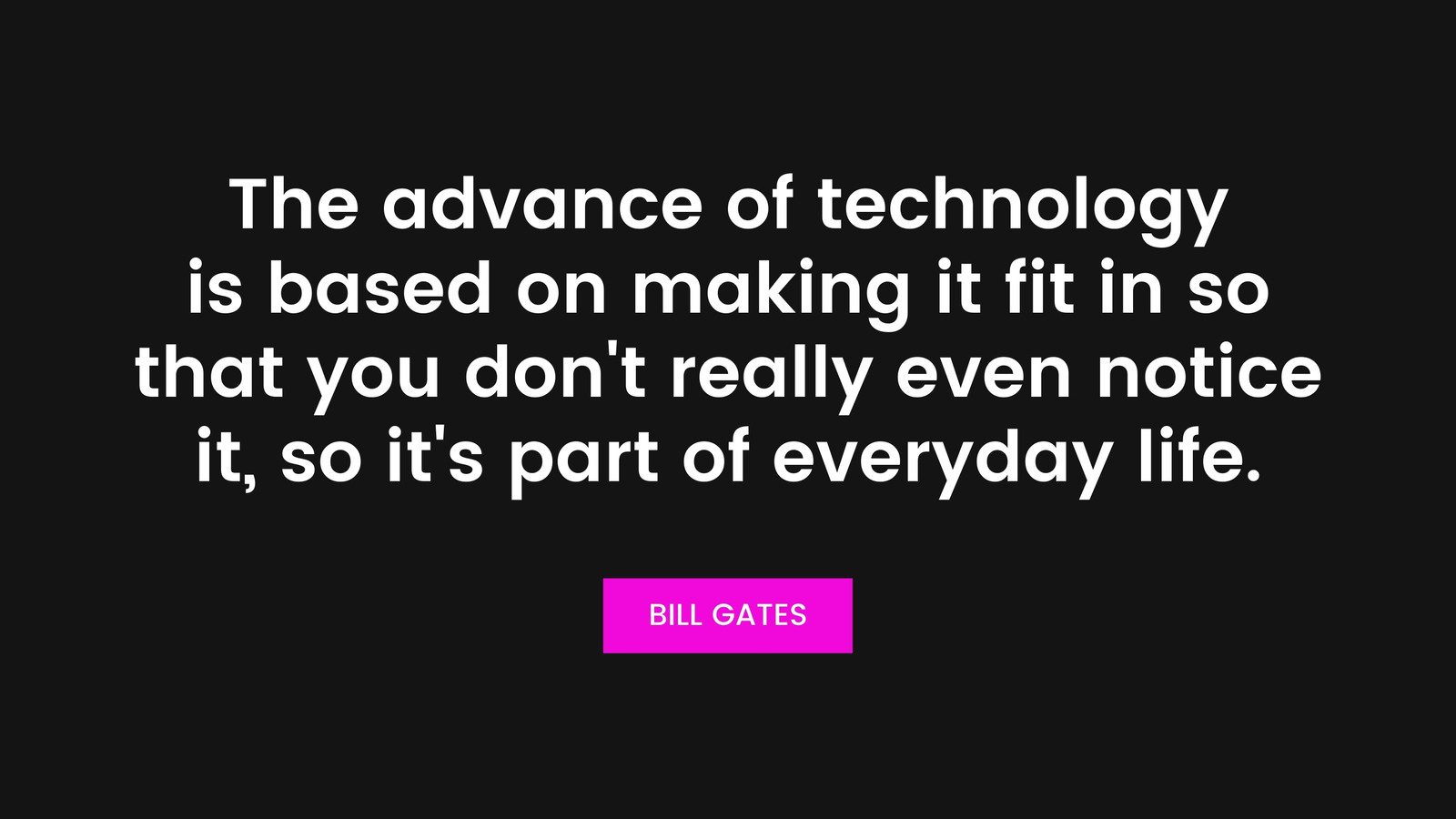 The advance of technology is based on making it fit in so that you don't really even notice it, so it's part of everyday life.

BILL GATES